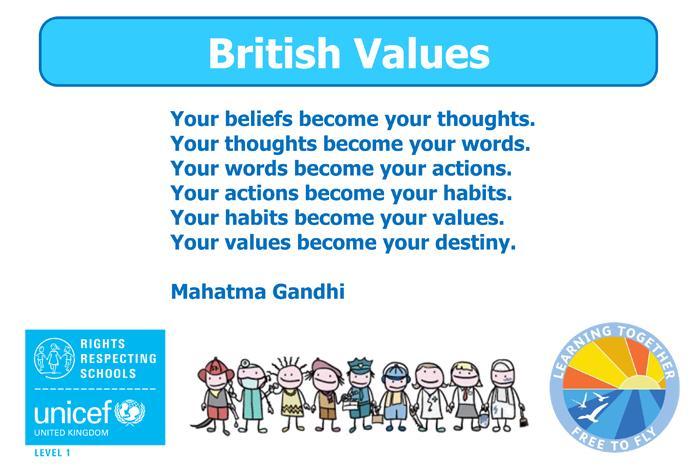 British Values

Your beliefs become your thoughts.
Your thoughts become your words.
Your words become your actions.
Your actions become your habits.
Your habits become your values.
Your values become your destiny.

Mahatma Gandhi

RIGHTS RESPECTING SCHOOLS

unicef
UNITED KINGDOM

LEVEL 1

LEARNING TOGETHER
FREE TO FLY